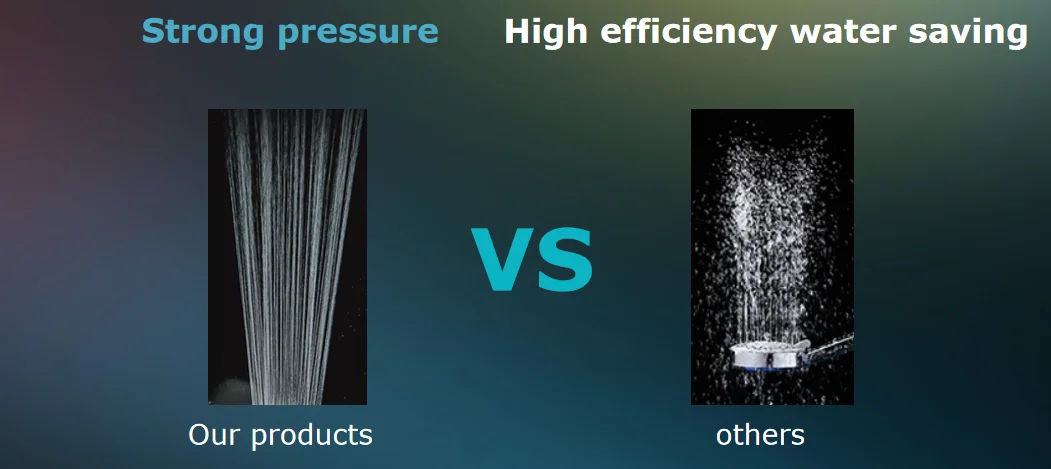 Strong pressure High efficiency water saving

VS

Our products

others